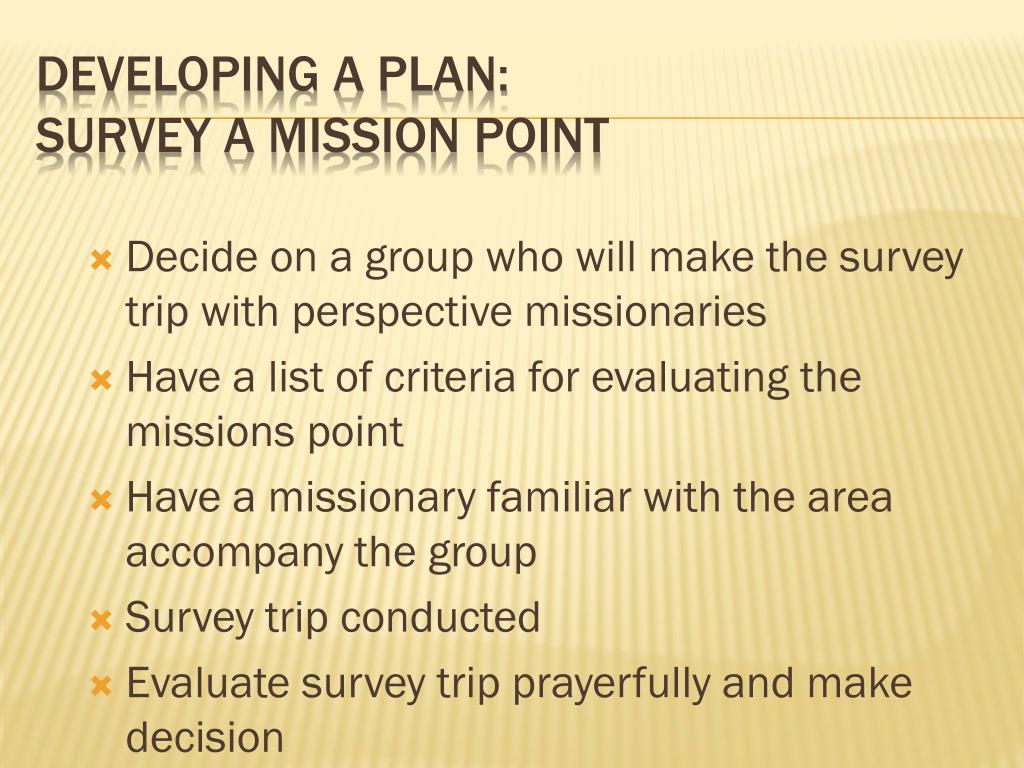 DEVELOPING A PLAN:
SURVEY A MISSION POINT

Decide on a group who will make the survey trip with perspective missionaries

Have a list of criteria for evaluating the missions point

Have a missionary familiar with the area accompany the group

Survey trip conducted

Evaluate survey trip prayerfully and make decision